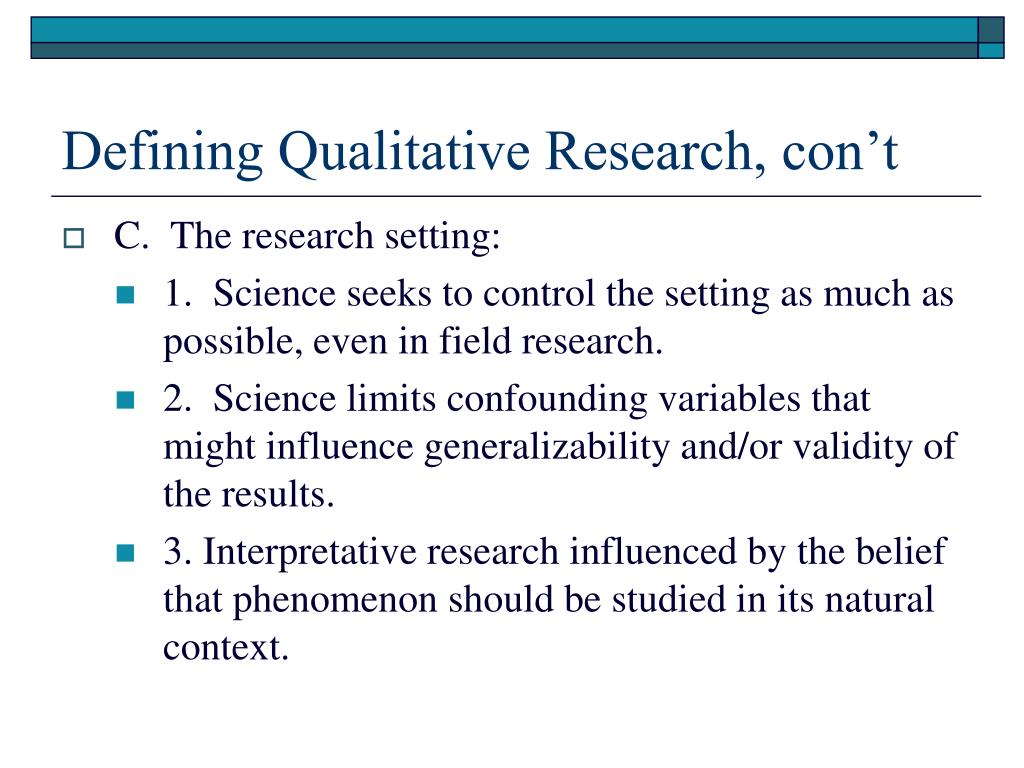 Defining Qualitative Research, con’t

C. The research setting:

1. Science seeks to control the setting as much as possible, even in field research.

2. Science limits confounding variables that might influence generalizability and/or validity of the results.

3. Interpretative research influenced by the belief that phenomenon should be studied in its natural context.